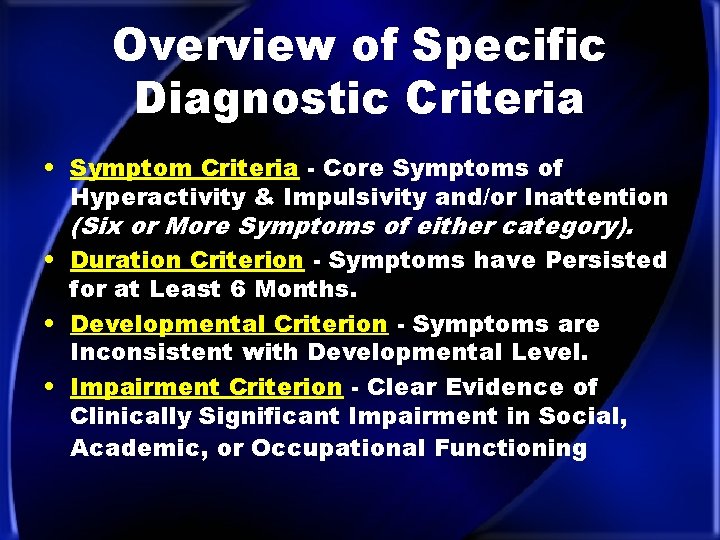 Overview of Specific Diagnostic Criteria

• Symptom Criteria - Core Symptoms of Hyperactivity & Impulsivity and/or Inattention (Six or More Symptoms of either category).

• Duration Criterion - Symptoms have Persisted for at Least 6 Months.

• Developmental Criterion - Symptoms are Inconsistent with Developmental Level.

• Impairment Criterion - Clear Evidence of Clinically Significant Impairment in Social, Academic, or Occupational Functioning